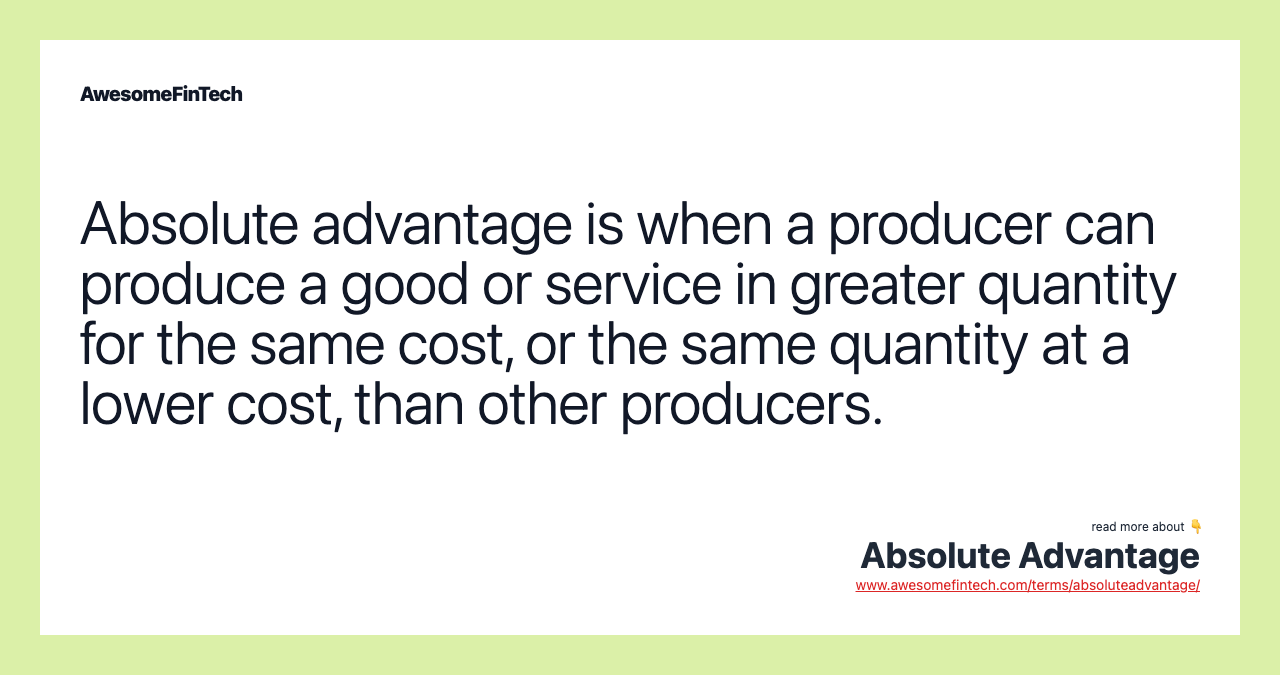 AwesomeFinTech

Absolute advantage is when a producer can produce a good or service in greater quantity for the same cost, or the same quantity at a lower cost, than other producers.

read more about 👇
Absolute Advantage
www.awesomefintech.com/terms/absoluteadvantage/